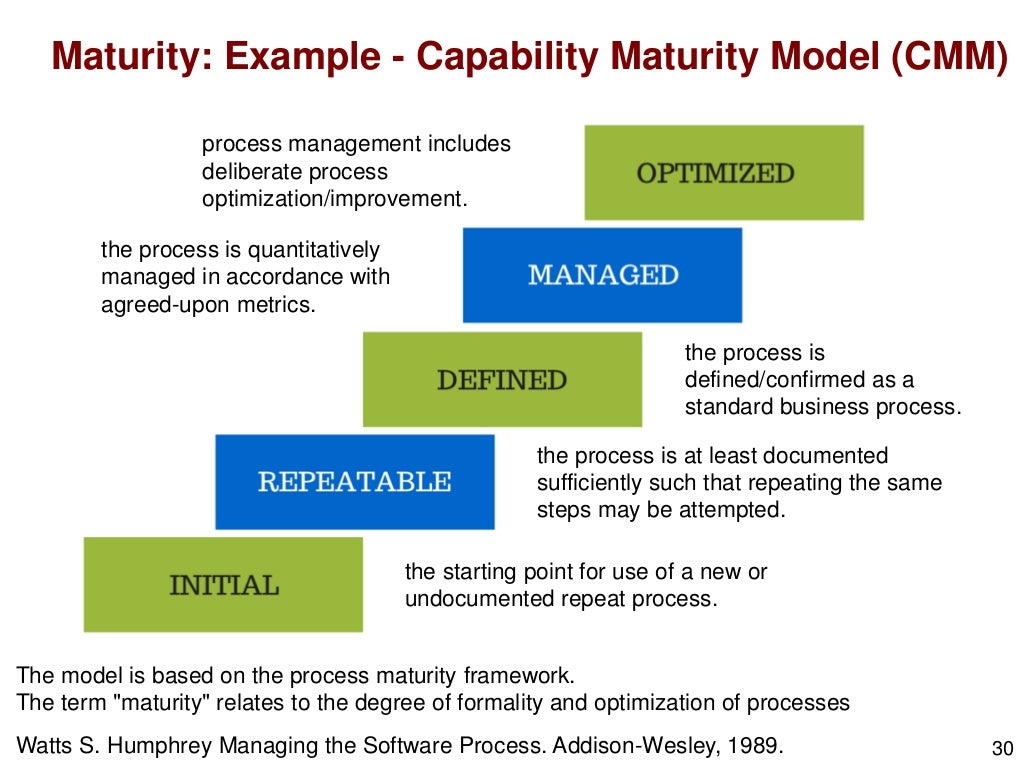 Maturity: Example - Capability Maturity Model (CMM)

process management includes deliberate process optimization/improvement.

OPTIMIZED

the process is quantitatively managed in accordance with agreed-upon metrics.

MANAGED

DEFINED

the process is defined/confirmed as a standard business process.

REPEATABLE

the process is at least documented sufficiently such that repeating the same steps may be attempted.

INITIAL

the starting point for use of a new or undocumented repeat process.

The model is based on the process maturity framework.
The term "maturity" relates to the degree of formality and optimization of processes

Watts S. Humphrey Managing the Software Process. Addison-Wesley, 1989.

30